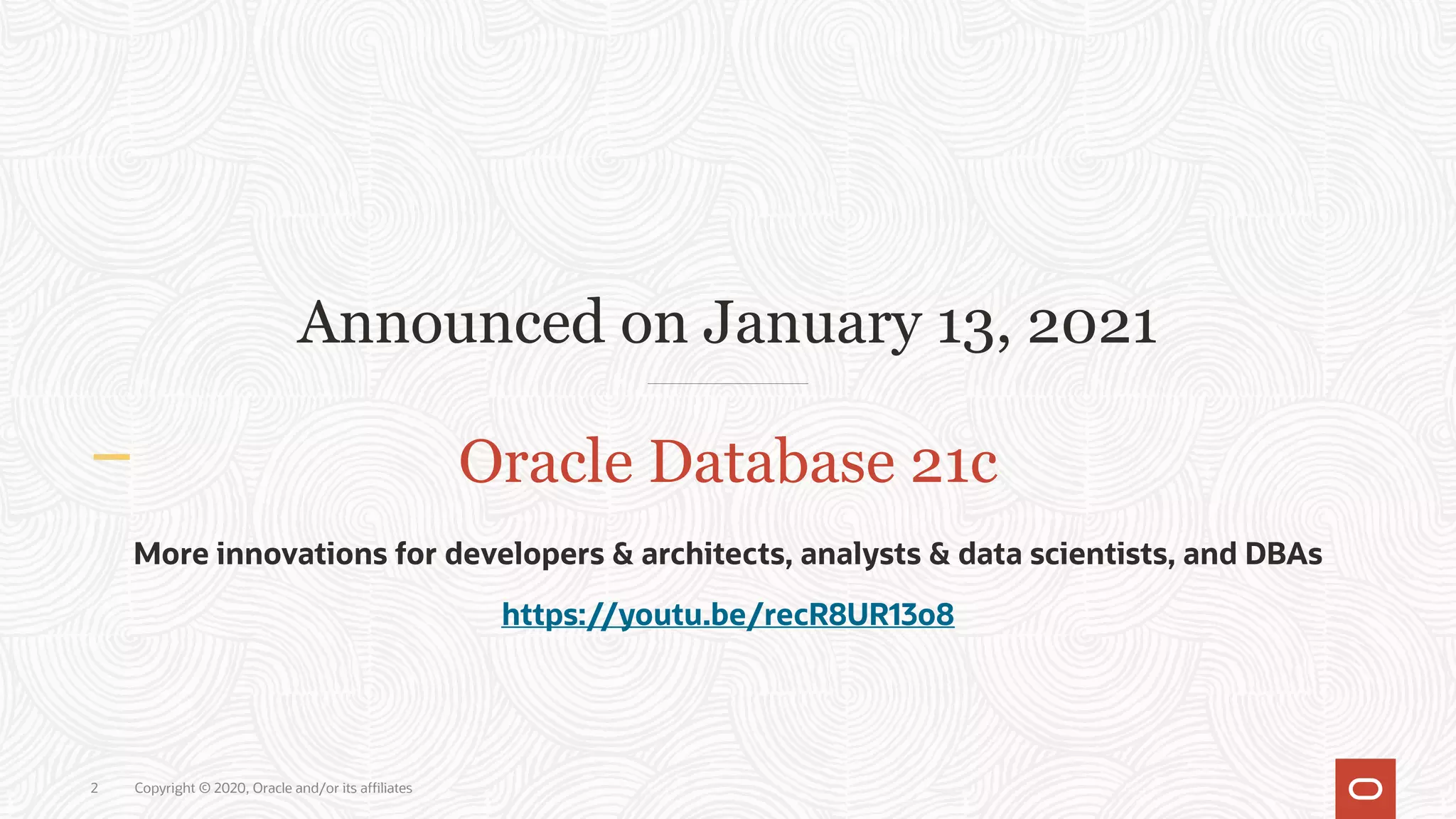 Announced on January 13, 2021

Oracle Database 21c

More innovations for developers & architects, analysts & data scientists, and DBAs

https://youtu.be/recR8UR13o8

2 Copyright © 2020, Oracle and/or its affiliates